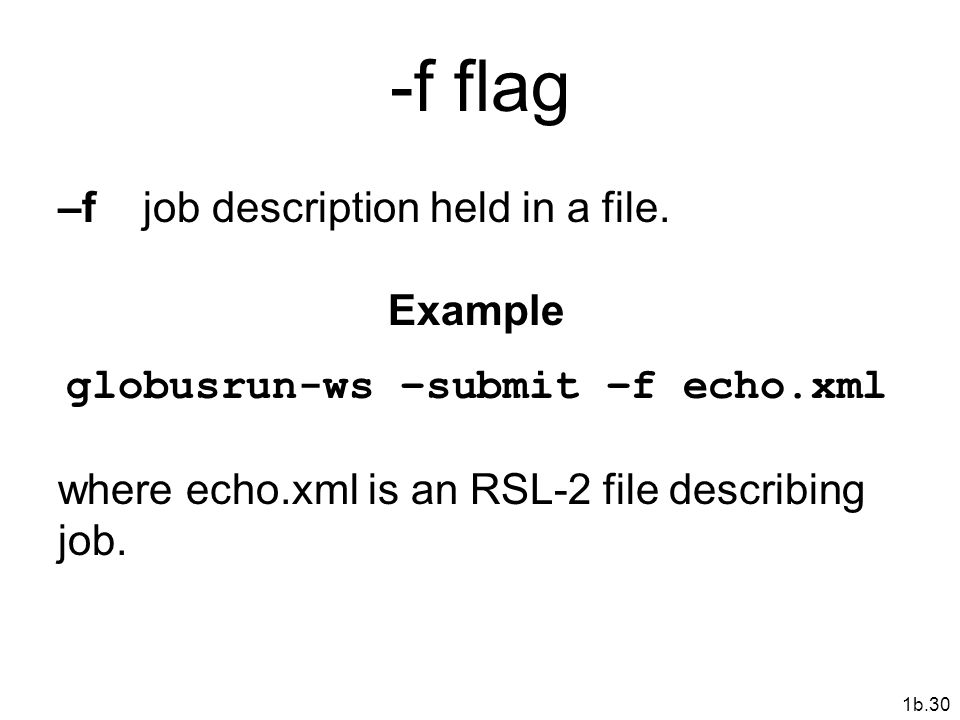 -f flag

–f job description held in a file.

Example

globusrun-ws –submit –f echo.xml

where echo.xml is an RSL-2 file describing job.

1b.30